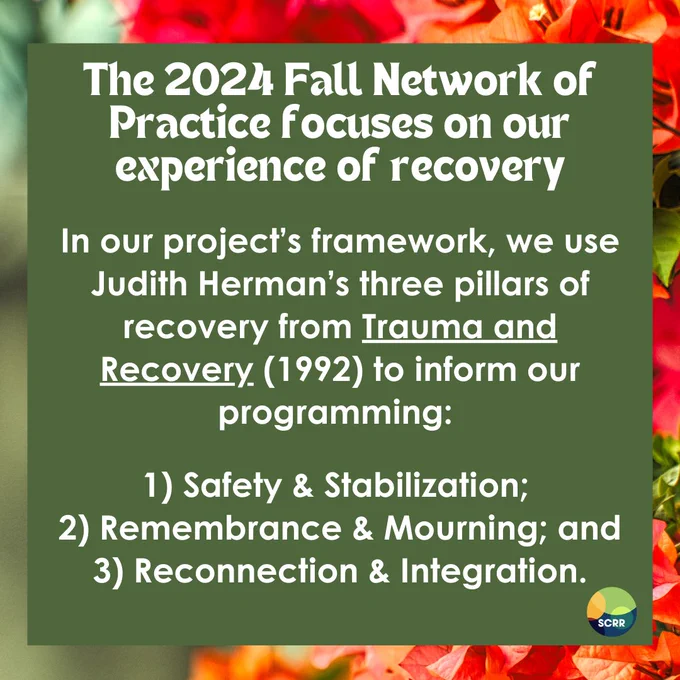 The 2024 Fall Network of Practice focuses on our experience of recovery

In our project's framework, we use Judith Herman's three pillars of recovery from Trauma and Recovery (1992) to inform our programming:

1) Safety & Stabilization;
2) Remembrance & Mourning; and
3) Reconnection & Integration.

SCRR